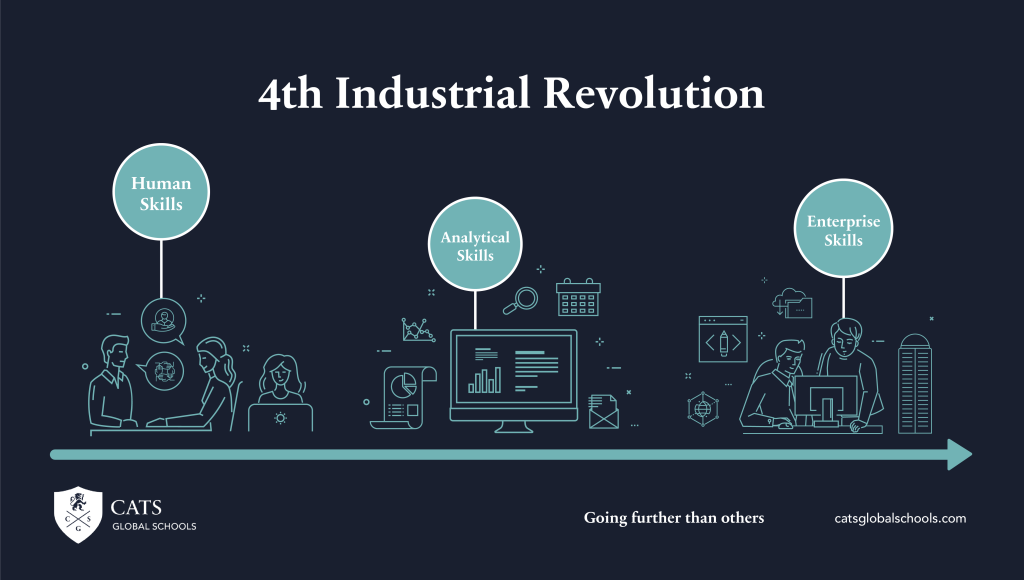 4th Industrial Revolution

Human Skills

Analytical Skills

Enterprise Skills

C G S

CATS
GLOBAL SCHOOLS

Going further than others

catsglobalschools.com